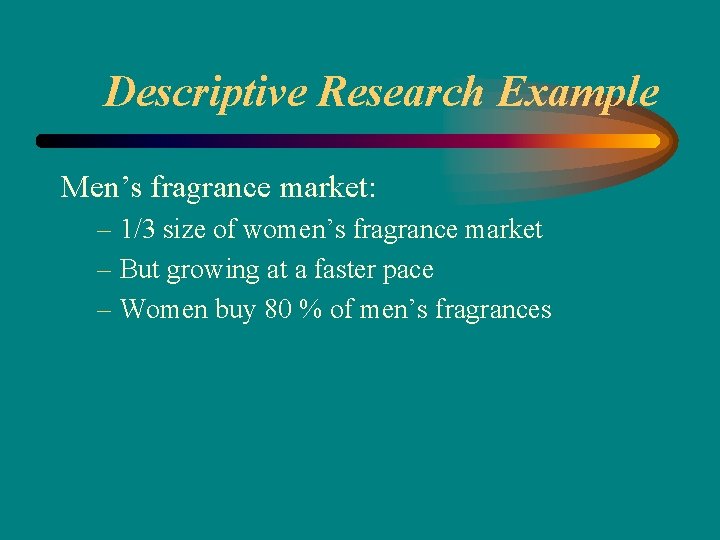 Descriptive Research Example

Men’s fragrance market:

– 1/3 size of women’s fragrance market
– But growing at a faster pace
– Women buy 80 % of men’s fragrances